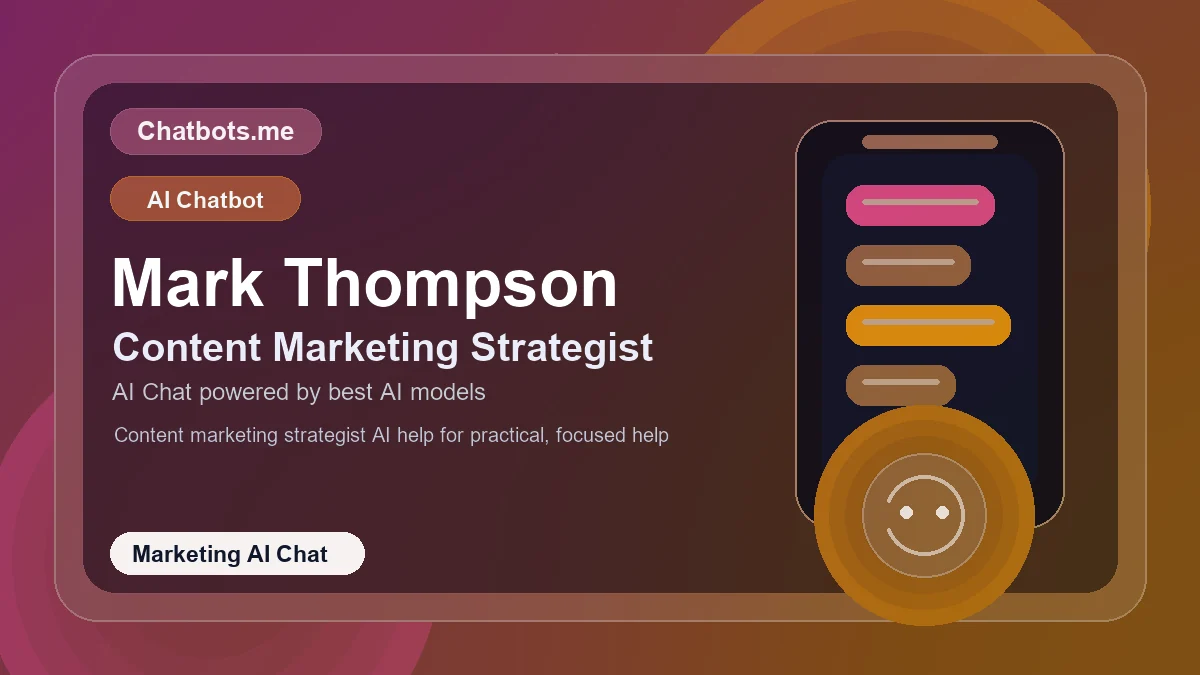 Chatbots.me

AI Chatbot

Mark Thompson

Content Marketing Strategist

AI Chat powered by best AI models

Content marketing strategist AI help for practical, focused help

Marketing AI Chat